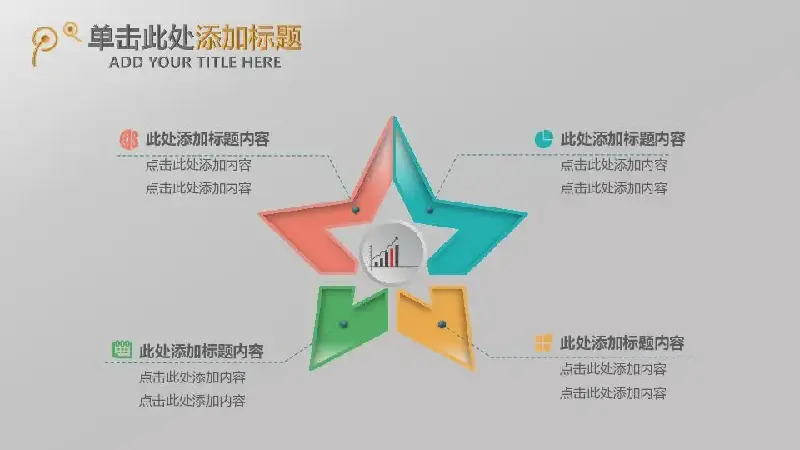 单击此处添加标题
ADD YOUR TITLE HERE

此处添加标题内容
点击此处添加内容
点击此处添加内容

此处添加标题内容
点击此处添加内容
点击此处添加内容

此处添加标题内容
点击此处添加内容
点击此处添加内容

此处添加标题内容
点击此处添加内容
点击此处添加内容